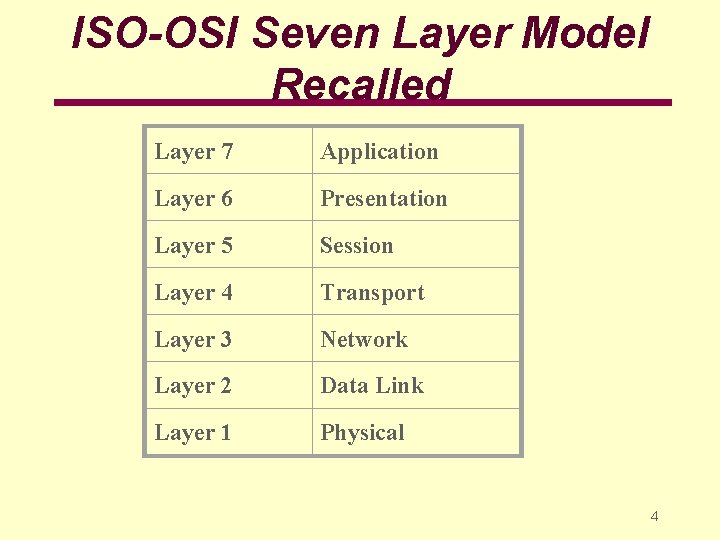 ISO-OSI Seven Layer Model Recalled

| Layer 7 | Application |
|---|---|
| Layer 6 | Presentation |
| Layer 5 | Session |
| Layer 4 | Transport |
| Layer 3 | Network |
| Layer 2 | Data Link |
| Layer 1 | Physical |

4